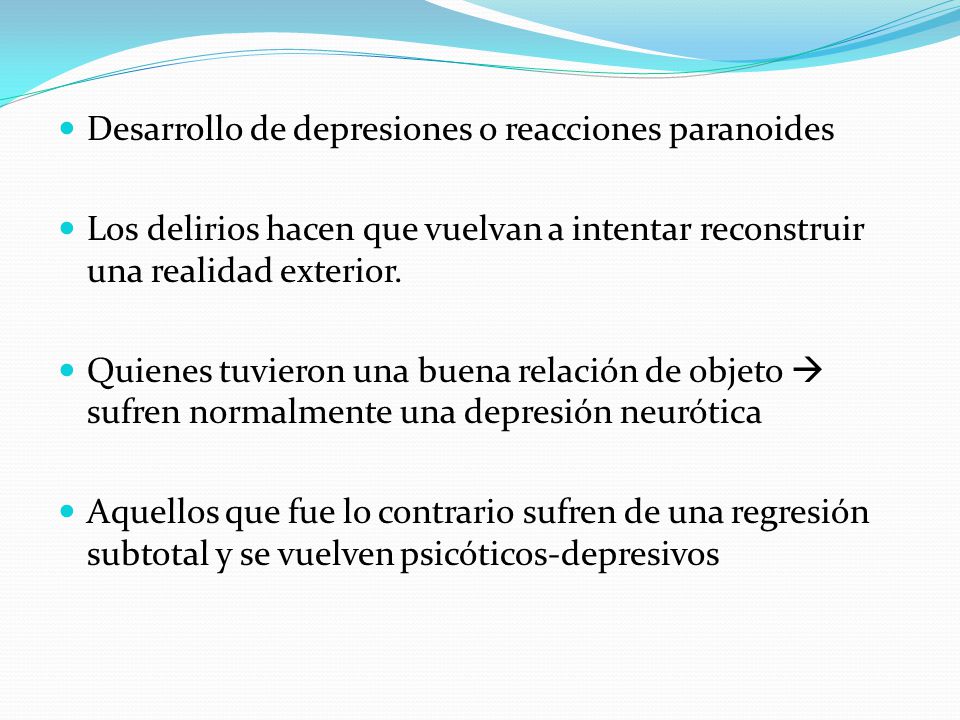 - Desarrollo de depresiones o reacciones paranoides

- Los delirios hacen que vuelvan a intentar reconstruir una realidad exterior.

- Quienes tuvieron una buena relación de objeto → sufren normalmente una depresión neurótica

- Aquellos que fue lo contrario sufren de una regresión subtotal y se vuelven psicóticos-depresivos